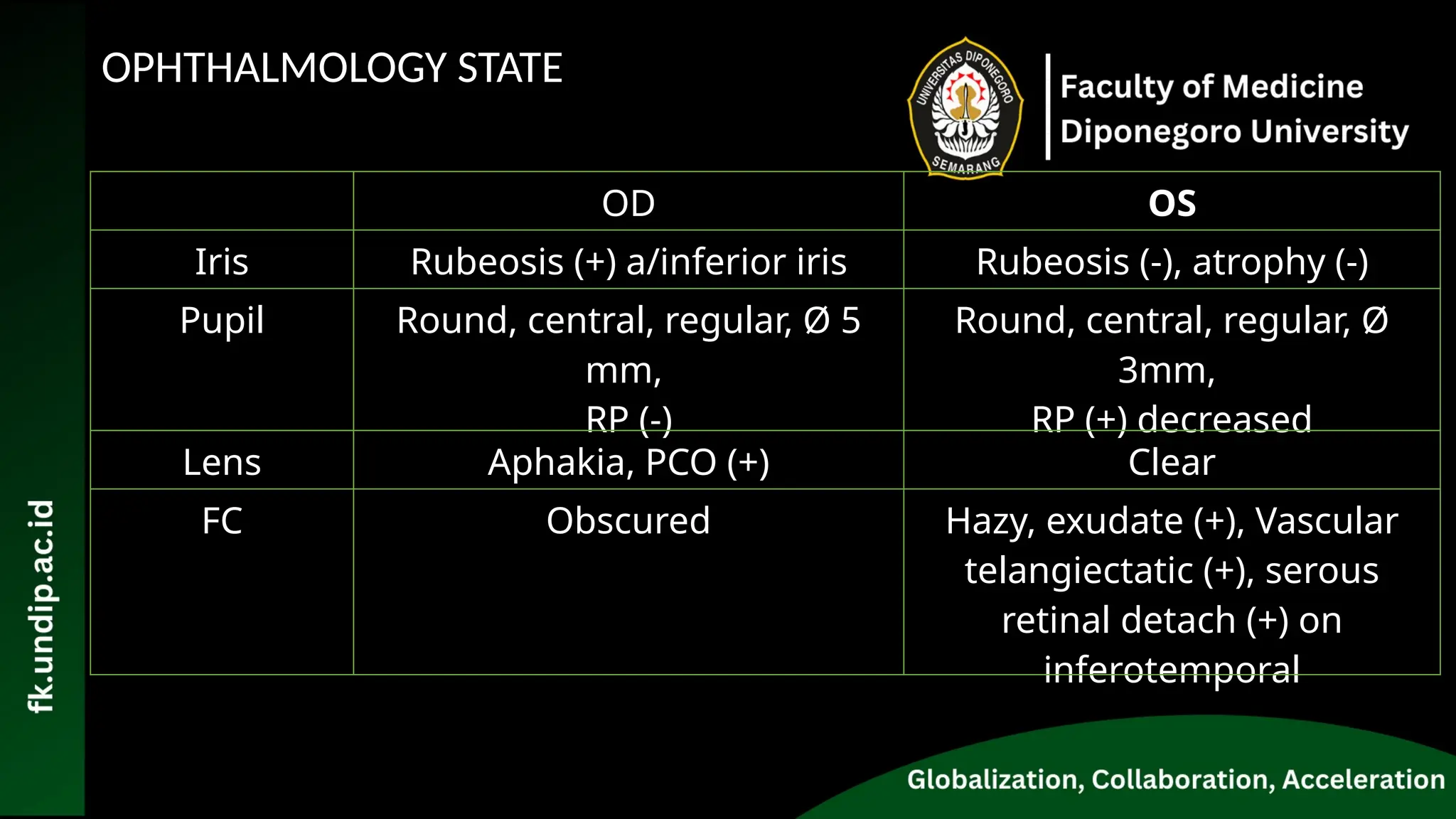 OPHTHALMOLOGY STATE

UNIVERSITAS DIPONEGORO SEMARANG

Faculty of Medicine
Diponegoro University

| | OD | OS |
|---|---|---|
| Iris | Rubeosis (+) a/inferior iris | Rubeosis (-), atrophy (-) |
| Pupil | Round, central, regular, Ø 5 mm, RP (-) | Round, central, regular, Ø 3mm, RP (+) decreased |
| Lens | Aphakia, PCO (+) | Clear |
| FC | Obscured | Hazy, exudate (+), Vascular telangiectatic (+), serous retinal detach (+) on inferotemporal |

fk.undip.ac.id

Globalization, Collaboration, Acceleration